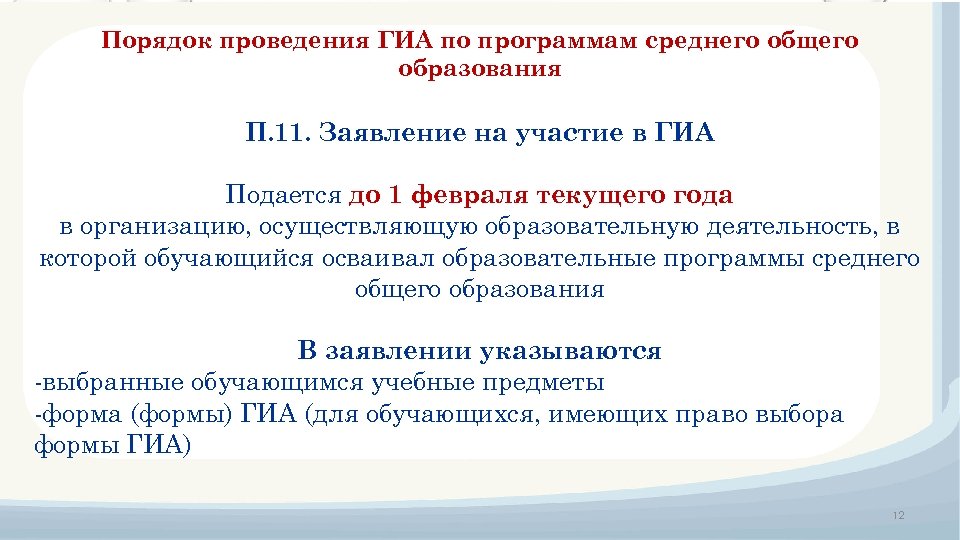 Порядок проведения ГИА по программам среднего общего образования

П.11. Заявление на участие в ГИА

Подается до 1 февраля текущего года
в организацию, осуществляющую образовательную деятельность, в которой обучающийся осваивал образовательные программы среднего общего образования

В заявлении указываются
-выбранные обучающимся учебные предметы
-форма (формы) ГИА (для обучающихся, имеющих право выбора формы ГИА)

12